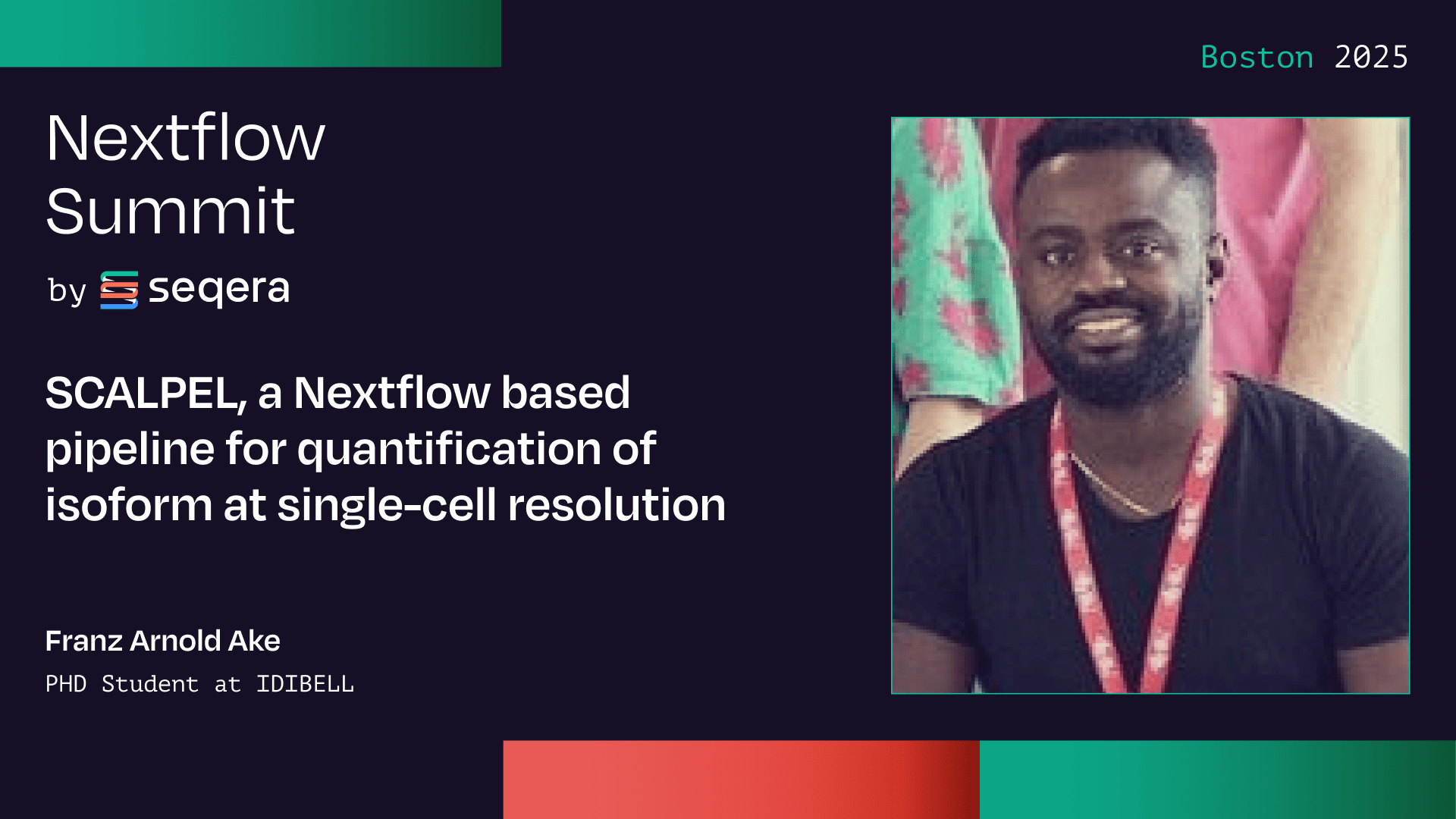 Boston 2025

Nextflow Summit

by seqera

SCALPEL, a Nextflow based pipeline for quantification of isoform at single-cell resolution

Franz Arnold Ake

PHD Student at IDIBELL